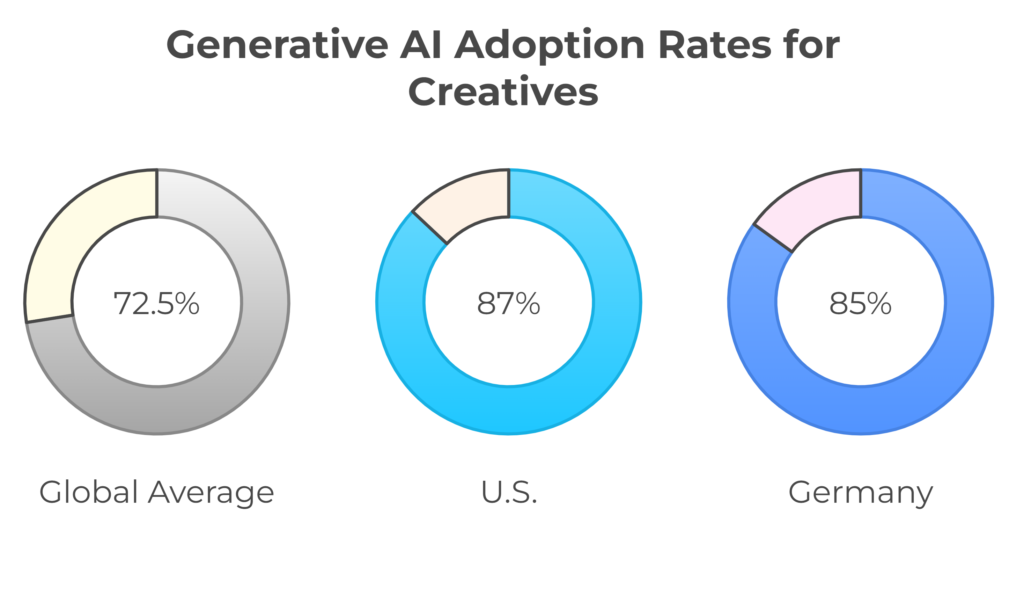 Generative AI Adoption Rates for Creatives

72.5%

Global Average

87%

U.S.

85%

Germany